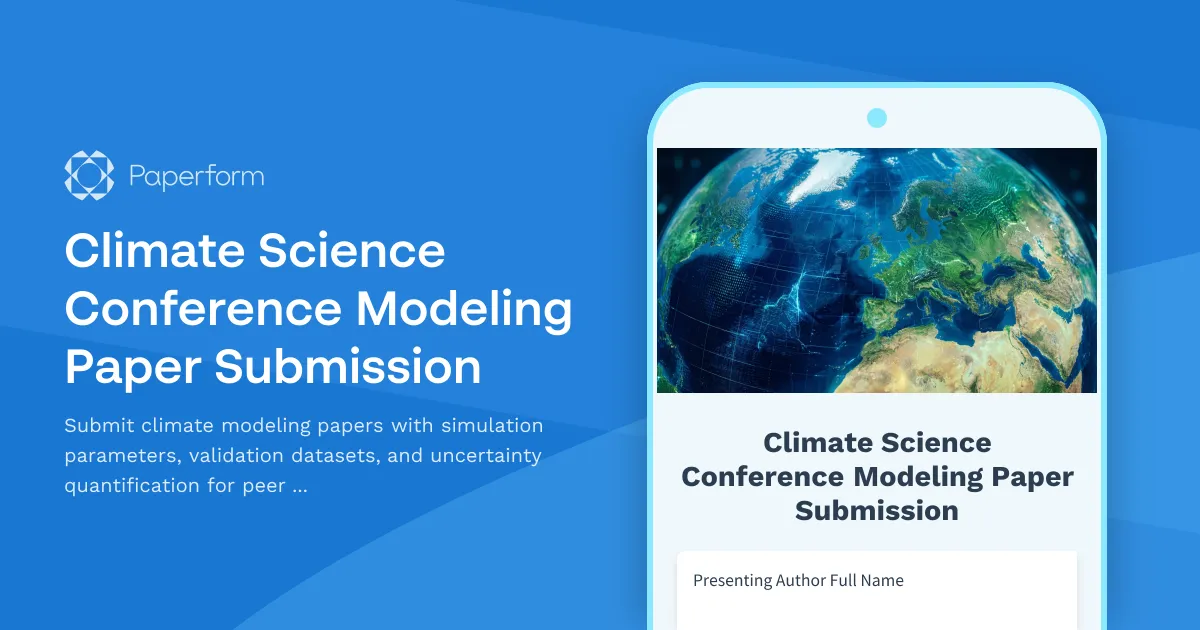 Paperform

Climate Science Conference Modeling Paper Submission

Submit climate modeling papers with simulation parameters, validation datasets, and uncertainty quantification for peer ...

Climate Science Conference Modeling Paper Submission

Presenting Author Full Name